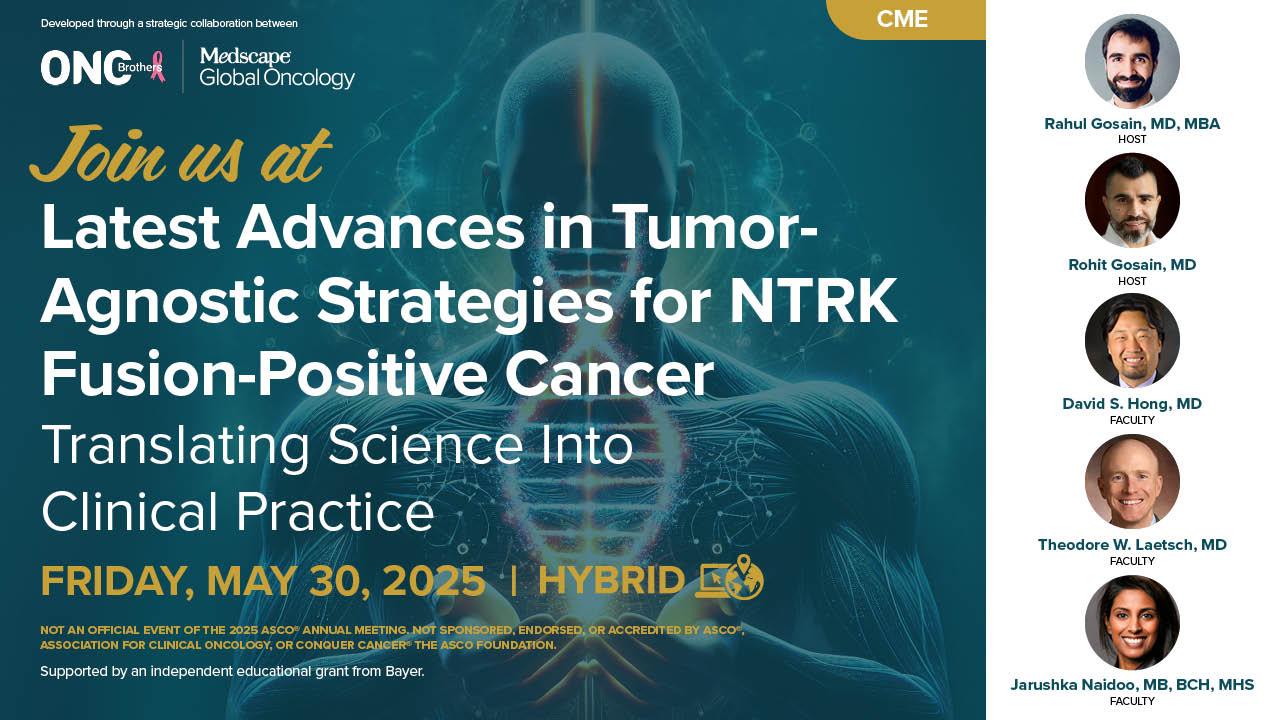 Developed through a strategic collaboration between

ONC Brothers | Medscape Global Oncology

CME

Join us at

Latest Advances in Tumor-Agnostic Strategies for NTRK Fusion-Positive Cancer

Translating Science Into Clinical Practice

FRIDAY, MAY 30, 2025 | HYBRID

NOT AN OFFICIAL EVENT OF THE 2025 ASCO® ANNUAL MEETING. NOT SPONSORED, ENDORSED, OR ACCREDITED BY ASCO®, ASSOCIATION FOR CLINICAL ONCOLOGY, OR CONQUER CANCER® THE ASCO FOUNDATION.

Supported by an independent educational grant from Bayer.

Rahul Gosain, MD, MBA
HOST

Rohit Gosain, MD
HOST

David S. Hong, MD
FACULTY

Theodore W. Laetsch, MD
FACULTY

Jarushka Naidoo, MB, BCH, MHS
FACULTY